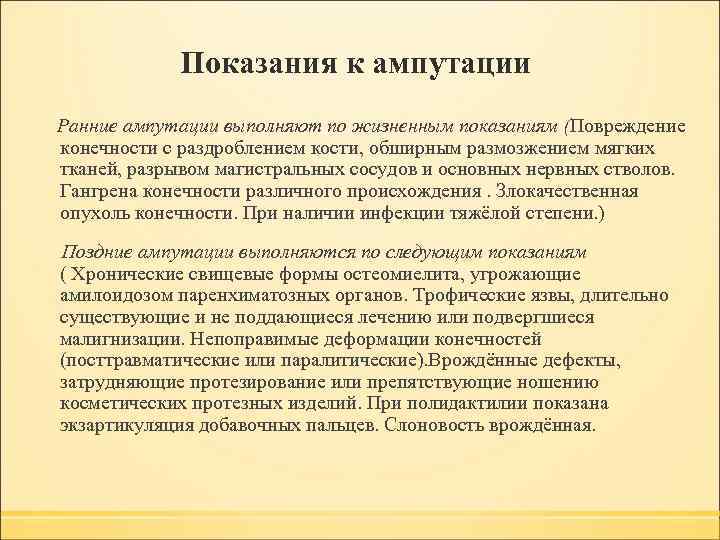 Показания к ампутации

Ранние ампутации выполняют по жизненным показаниям (Повреждение конечности с раздроблением кости, обширным размозжением мягких тканей, разрывом магистральных сосудов и основных нервных стволов. Гангрена конечности различного происхождения . Злокачественная опухоль конечности. При наличии инфекции тяжёлой степени.)

Поздние ампутации выполняются по следующим показаниям ( Хронические свищевые формы остеомиелита, угрожающие амилоидозом паренхиматозных органов. Трофические язвы, длительно существующие и не поддающиеся лечению или подвергшиеся малигнизации. Непоправимые деформации конечностей (посттравматические или паралитические).Врождённые дефекты, затрудняющие протезирование или препятствующие ношению косметических протезных изделий. При полидактилии показана экзартикуляция добавочных пальцев. Слоновость врождённая.